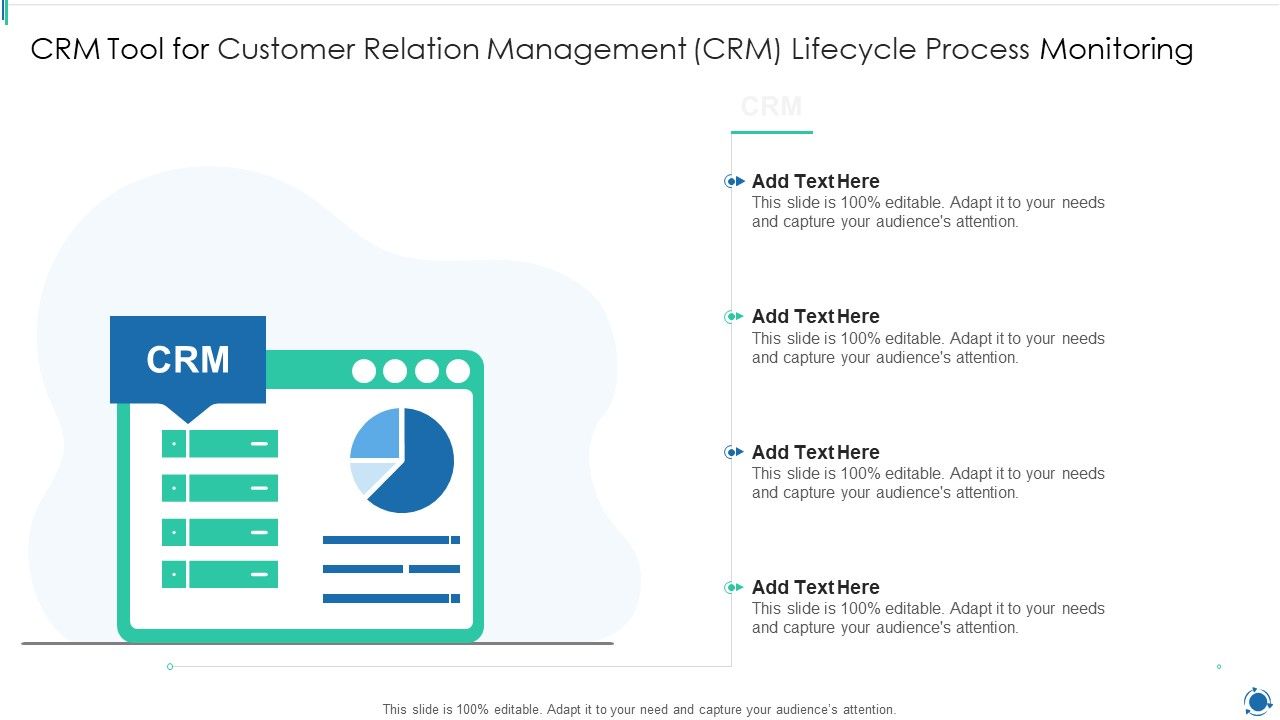 CRM Tool for Customer Relation Management (CRM) Lifecycle Process Monitoring

CRM

CRM

Add Text Here
This slide is 100% editable. Adapt it to your needs and capture your audience's attention.

Add Text Here
This slide is 100% editable. Adapt it to your needs and capture your audience's attention.

Add Text Here
This slide is 100% editable. Adapt it to your needs and capture your audience's attention.

Add Text Here
This slide is 100% editable. Adapt it to your needs and capture your audience's attention.

This slide is 100% editable. Adapt it to your need and capture your audience's attention.